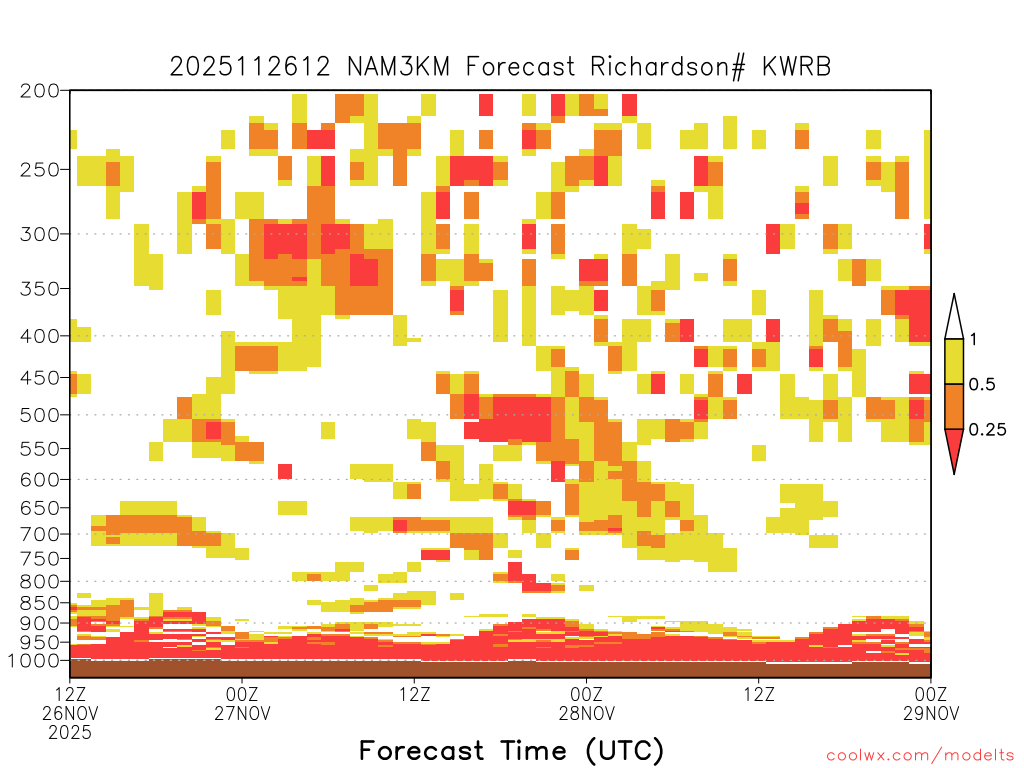 2025112612 NAM3KM Forecast Richardson# KWRB

200
250
300
350
400
450
500
550
600
650
700
750
800
850
900
950
1000

1
0.5
0.25

12Z 26NOV 2025
00Z 27NOV
12Z
00Z 28NOV
12Z
00Z 29NOV

Forecast Time (UTC)

coolwx.com/modelts